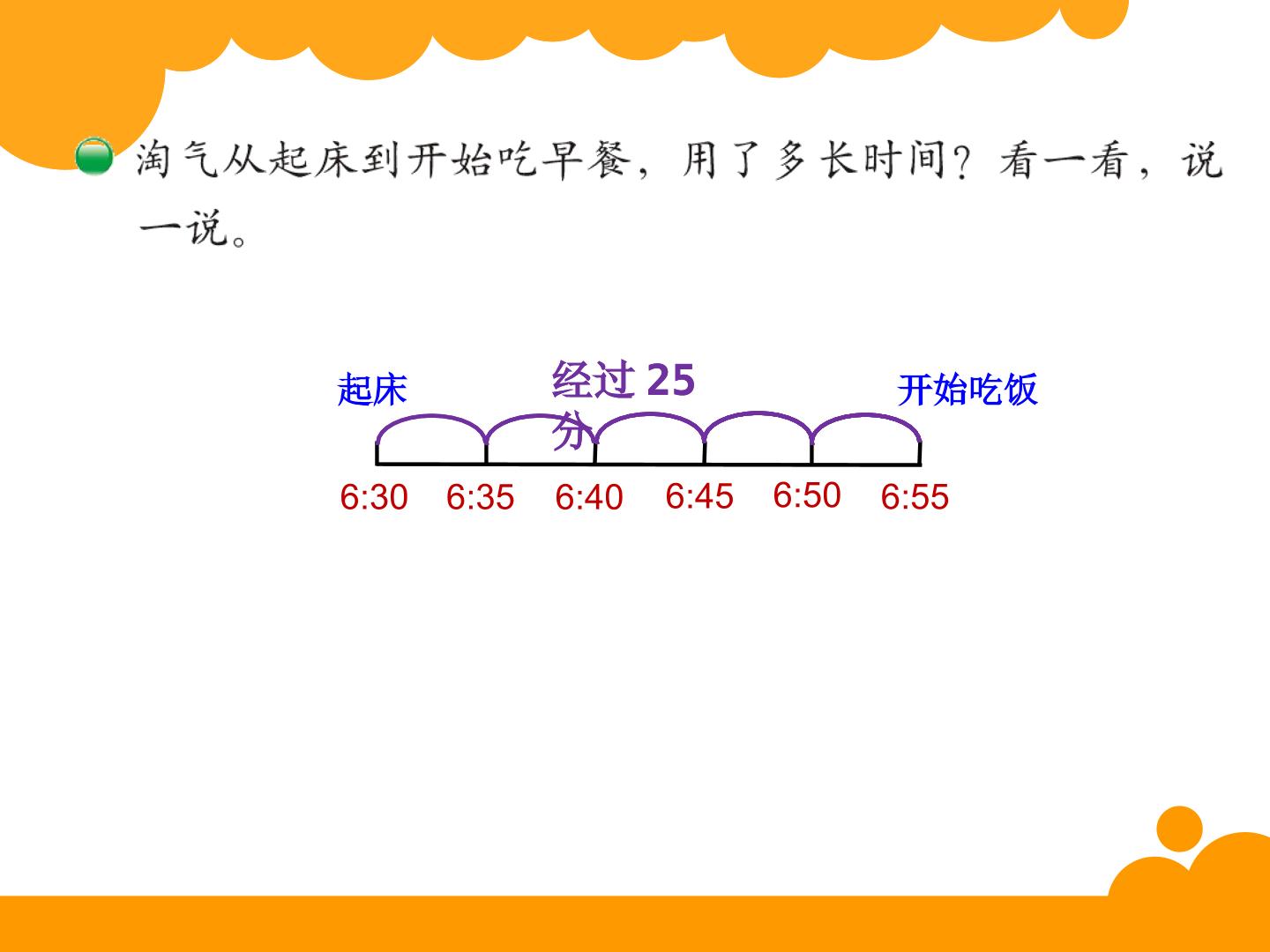 淘气从起床到开始吃早餐，用了多长时间？看一看，说一说。

起床

经过 25 分

开始吃饭

6:30 6:35 6:40 6:45 6:50 6:55